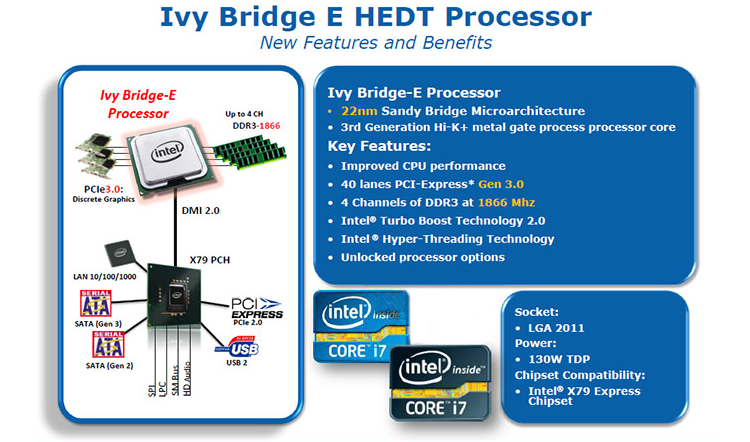 Ivy Bridge E HEDT Processor
New Features and Benefits

Ivy Bridge-E Processor

Up to 4 CH
DDR3-1866

intel

PCIe3.0:
Discrete Graphics

DMI 2.0

X79 PCH

LAN 10/100/1000

SERIAL ATA
SATA (Gen 3)

SERIAL ATA
SATA (Gen 2)

PCI EXPRESS
PCIe 2.0

USB
USB 2

SPI
LPC
SM Bus
HD Audio

Ivy Bridge-E Processor
• 22nm Sandy Bridge Microarchitecture
• 3rd Generation Hi-K+ metal gate process processor core
Key Features:
• Improved CPU performance
• 40 lanes PCI-Express* Gen 3.0
• 4 Channels of DDR3 at 1866 Mhz
• Intel® Turbo Boost Technology 2.0
• Intel® Hyper-Threading Technology
• Unlocked processor options

intel inside
CORE i7

intel inside
CORE i7

Socket:
• LGA 2011
Power:
• 130W TDP
Chipset Compatibility:
• Intel® X79 Express Chipset